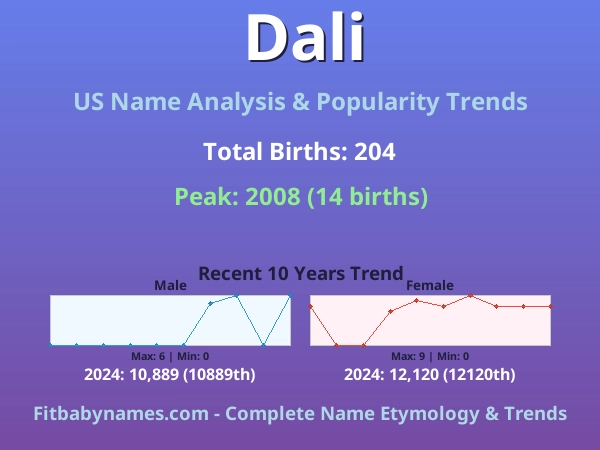 Dali

US Name Analysis & Popularity Trends

Total Births: 204

Peak: 2008 (14 births)

Recent 10 Years Trend

Male

Max: 6 | Min: 0

2024: 10,889 (10889th)

Female

Max: 9 | Min: 0

2024: 12,120 (12120th)

Fitbabynames.com - Complete Name Etymology & Trends